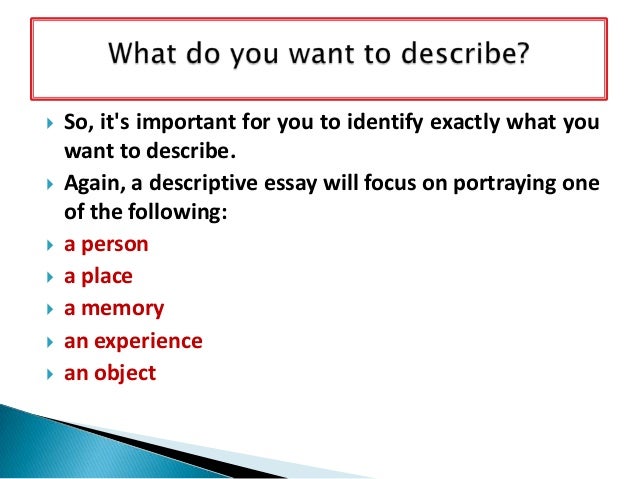 What do you want to describe?

So, it's important for you to identify exactly what you want to describe.

Again, a descriptive essay will focus on portraying one of the following:

a person

a place

a memory

an experience

an object